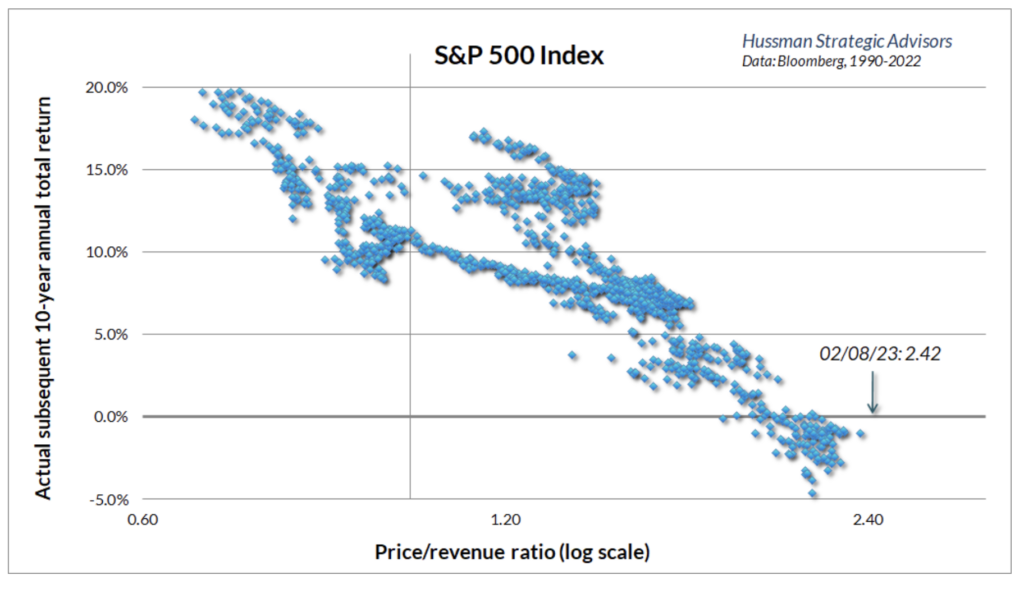 S&P 500 Index

Hussman Strategic Advisors
Data: Bloomberg, 1990-2022

Actual subsequent 10-year annual total return

20.0%
15.0%
10.0%
5.0%
0.0%
-5.0%

02/08/23: 2.42

0.60
1.20
2.40

Price/revenue ratio (log scale)